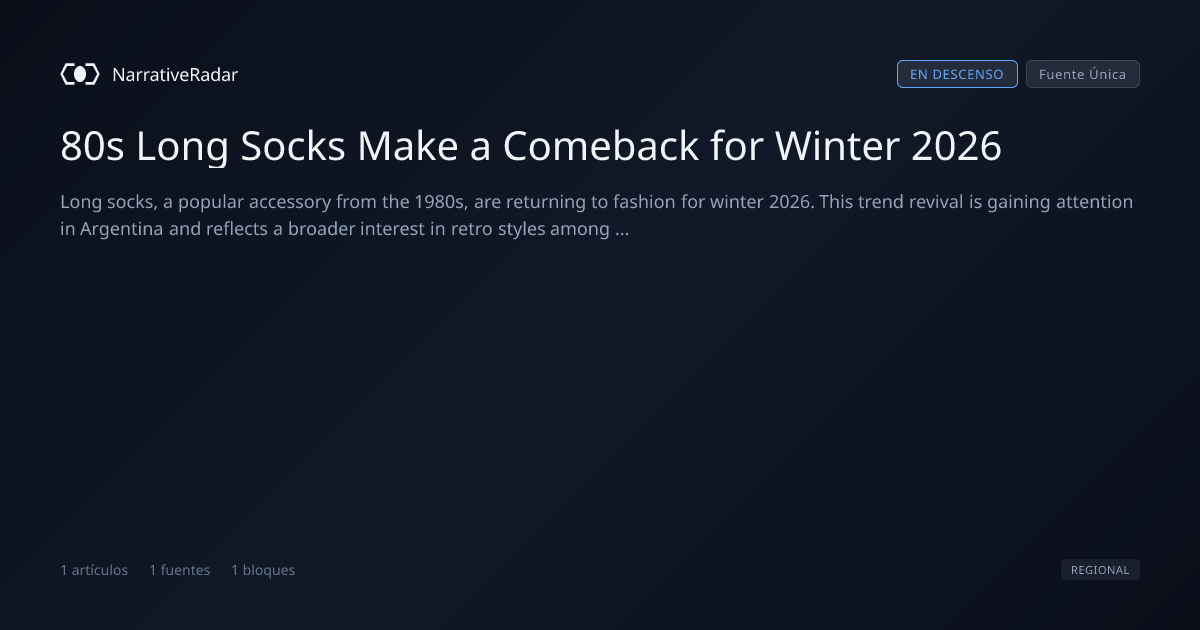 NarrativeRadar

EN DESCENSO

Fuente Única

80s Long Socks Make a Comeback for Winter 2026

Long socks, a popular accessory from the 1980s, are returning to fashion for winter 2026. This trend revival is gaining attention in Argentina and reflects a broader interest in retro styles among ...

1 artículos 1 fuentes 1 bloques

REGIONAL